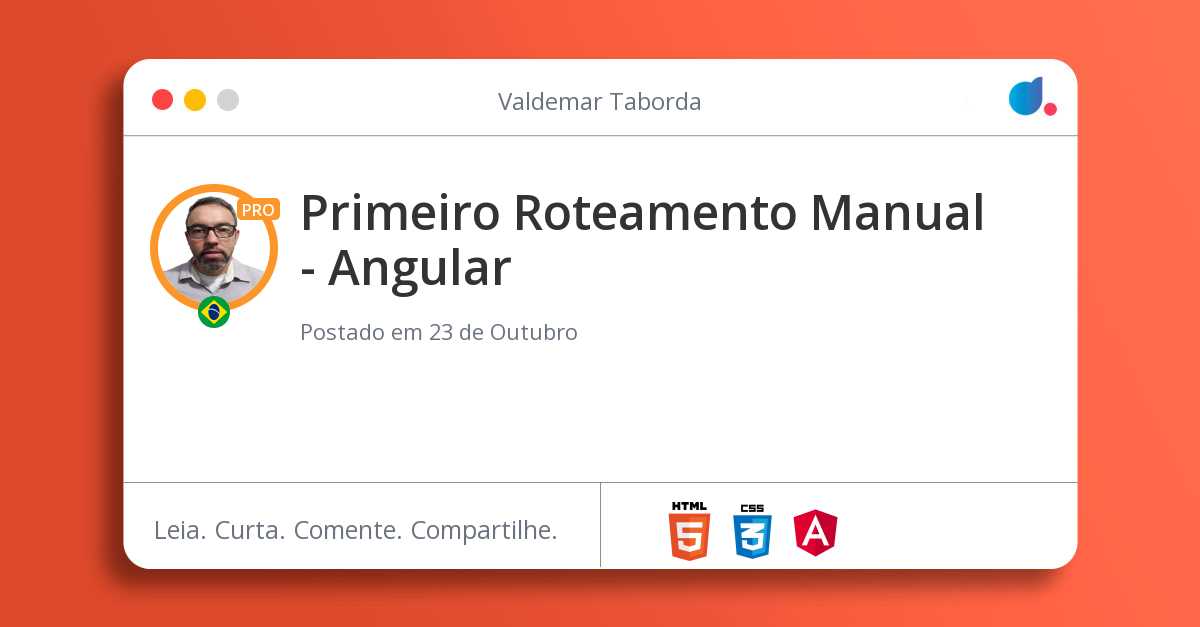 Valdemar Taborda

PRO

Primeiro Roteamento Manual - Angular

Postado em 23 de Outubro

Leia. Curta. Comente. Compartilhe.

HTML 5 CSS 3 A